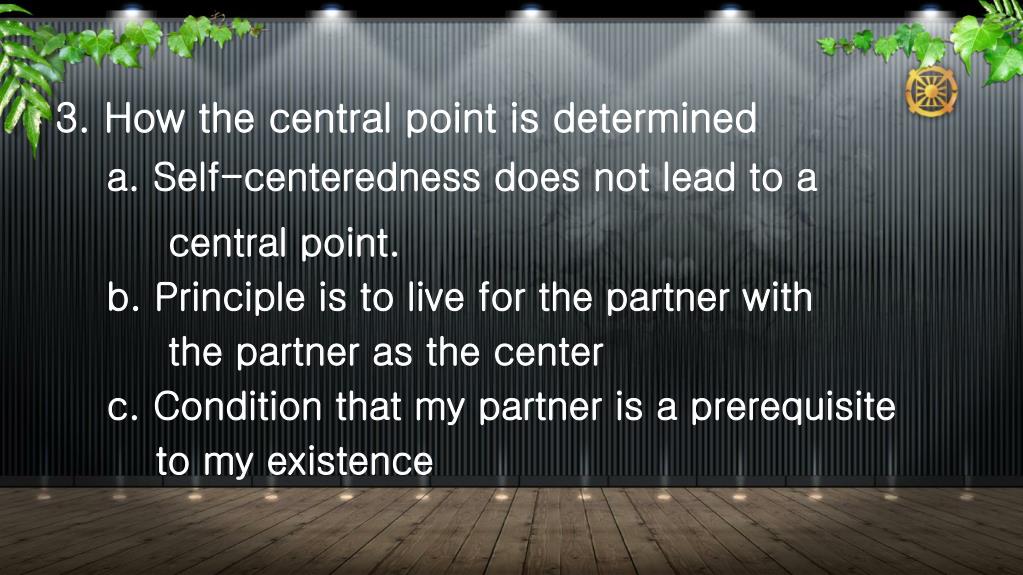 3. How the central point is determined

a. Self-centeredness does not lead to a central point.

b. Principle is to live for the partner with the partner as the center

c. Condition that my partner is a prerequisite to my existence